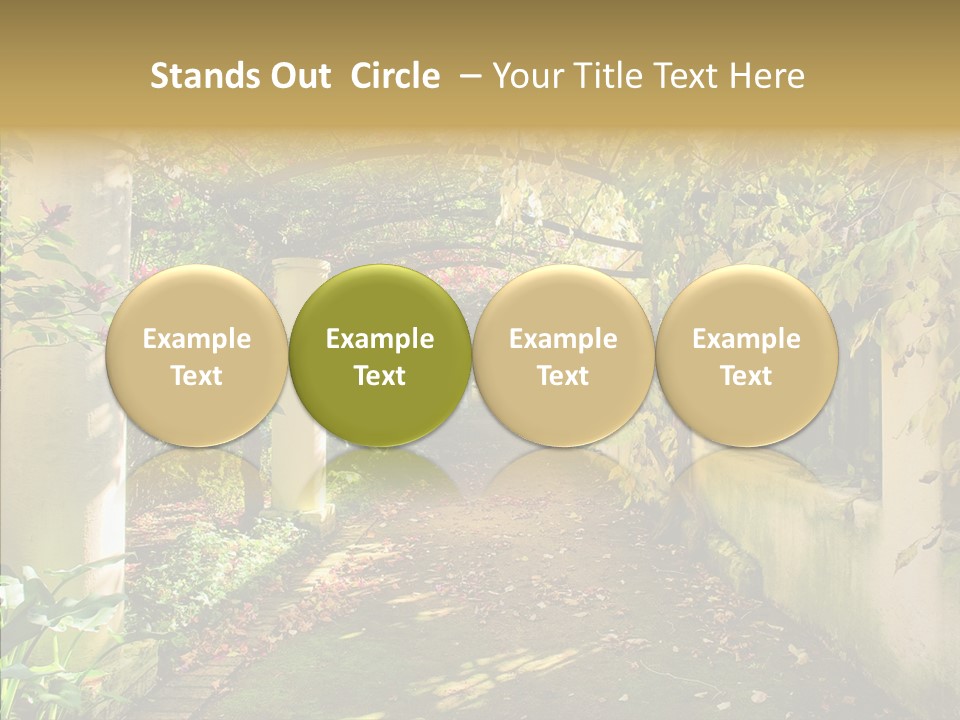 Stands Out Circle – Your Title Text Here

Example Text

Example Text

Example Text

Example Text